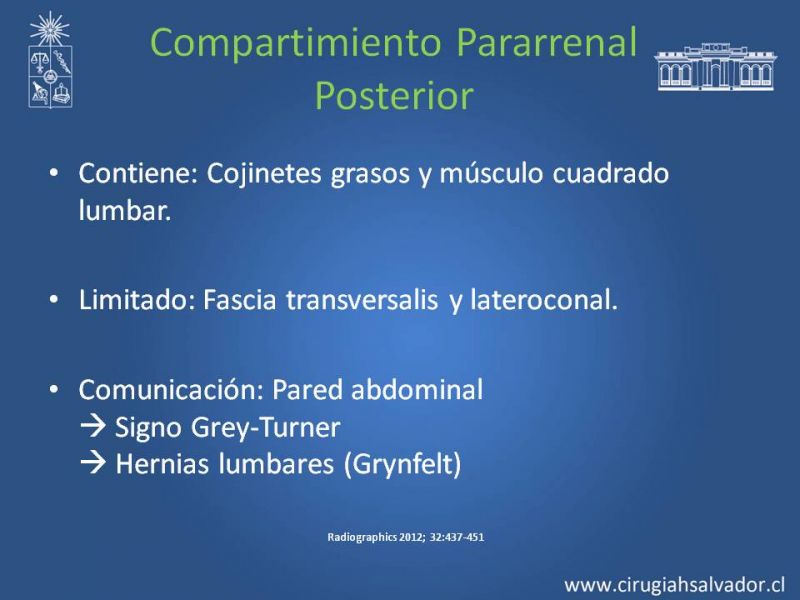 Compartimiento Pararrenal Posterior

• Contiene: Cojinetes grasos y músculo cuadrado lumbar.

• Limitado: Fascia transversalis y lateroconal.

• Comunicación: Pared abdominal
→ Signo Grey-Turner
→ Hernias lumbares (Grynfelt)

Radiographics 2012; 32:437-451

www.cirugiahsalvador.cl